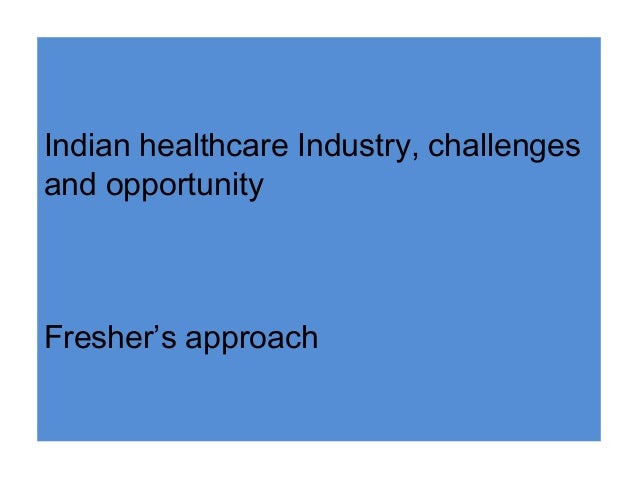 Indian healthcare Industry, challenges and opportunity

Fresher’s approach